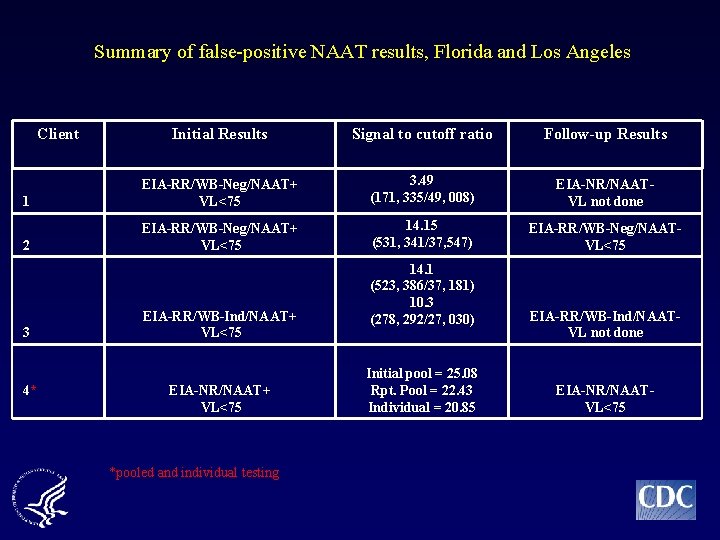 Summary of false-positive NAAT results, Florida and Los Angeles

| Client | Initial Results | Signal to cutoff ratio | Follow-up Results |
|---|---|---|---|
| 1 | EIA-RR/WB-Neg/NAAT+ VL<75 | 3.49 (171, 335/49, 008) | EIA-NR/NAAT- VL not done |
| 2 | EIA-RR/WB-Neg/NAAT+ VL<75 | 14.15 (531, 341/37,547) | EIA-RR/WB-Neg/NAAT- VL<75 |
| 3 | EIA-RR/WB-Ind/NAAT+ VL<75 | 14.1 (523, 386/37, 181) 10.3 (278, 292/27, 030) | EIA-RR/WB-Ind/NAAT- VL not done |
| 4* | EIA-NR/NAAT+ VL<75 | Initial pool = 25.08 Rpt. Pool = 22.43 Individual = 20.85 | EIA-NR/NAAT- VL<75 |

*pooled and individual testing

CDC